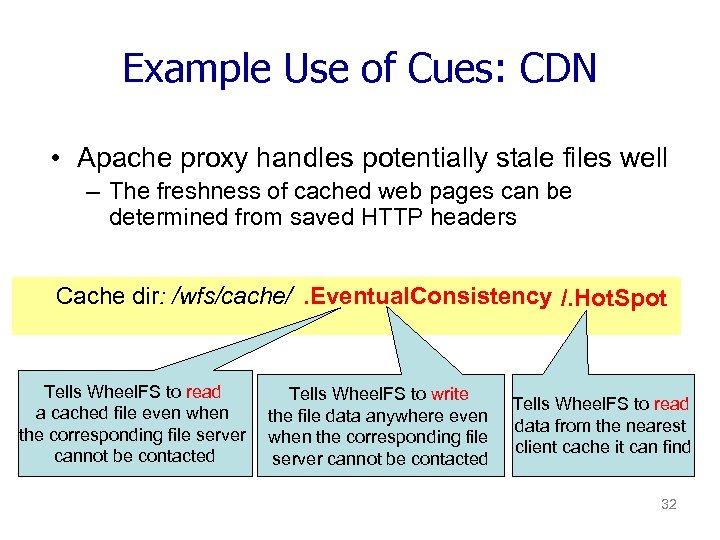 Example Use of Cues: CDN

• Apache proxy handles potentially stale files well
– The freshness of cached web pages can be determined from saved HTTP headers

Cache dir: /wfs/cache/ .EventualConsistency /.HotSpot

Tells WheelFS to read a cached file even when the corresponding file server cannot be contacted

Tells WheelFS to write the file data anywhere even when the corresponding file server cannot be contacted

Tells WheelFS to read data from the nearest client cache it can find

32